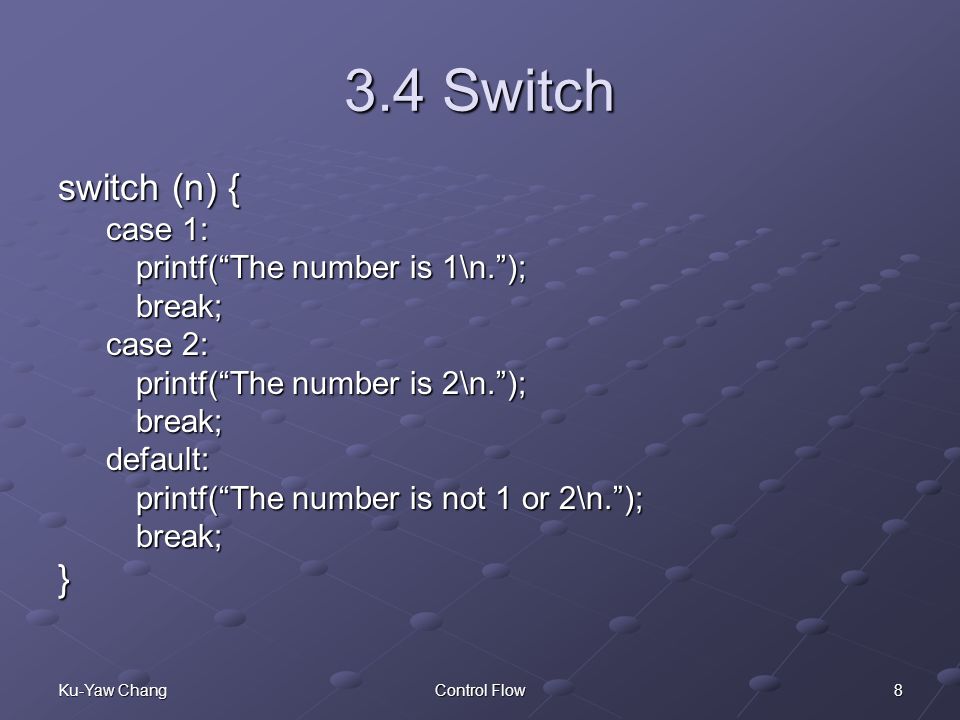 3.4 Switch

switch (n) {
case 1:
printf(“The number is 1\n.”);
break;
case 2:
printf(“The number is 2\n.”);
break;
default:
printf(“The number is not 1 or 2\n.”);
break;
}

Ku-Yaw Chang

Control Flow

8